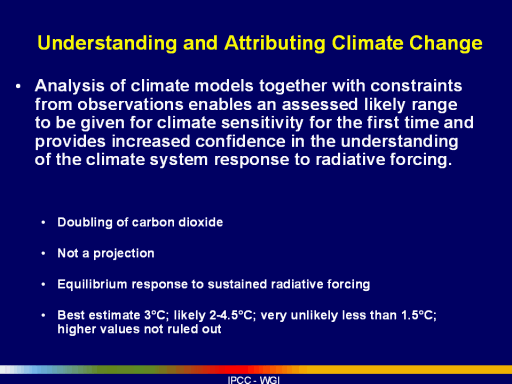 Understanding and Attributing Climate Change

• Analysis of climate models together with constraints from observations enables an assessed likely range to be given for climate sensitivity for the first time and provides increased confidence in the understanding of the climate system response to radiative forcing.

• Doubling of carbon dioxide

• Not a projection

• Equilibrium response to sustained radiative forcing

• Best estimate 3°C; likely 2-4.5°C; very unlikely less than 1.5°C; higher values not ruled out

IPCC - WGI